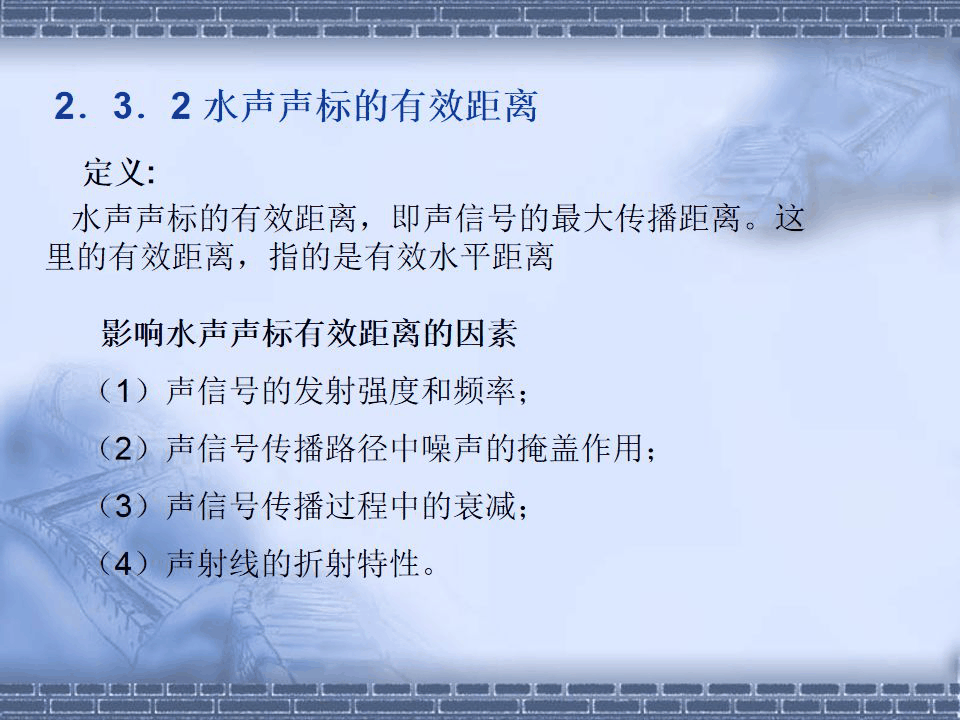 2．3．2 水声声标的有效距离

定义:

水声声标的有效距离，即声信号的最大传播距离。这里的有效距离，指的是有效水平距离

影响水声声标有效距离的因素

（1）声信号的发射强度和频率；

（2）声信号传播路径中噪声的掩盖作用；

（3）声信号传播过程中的衰减；

（4）声射线的折射特性。